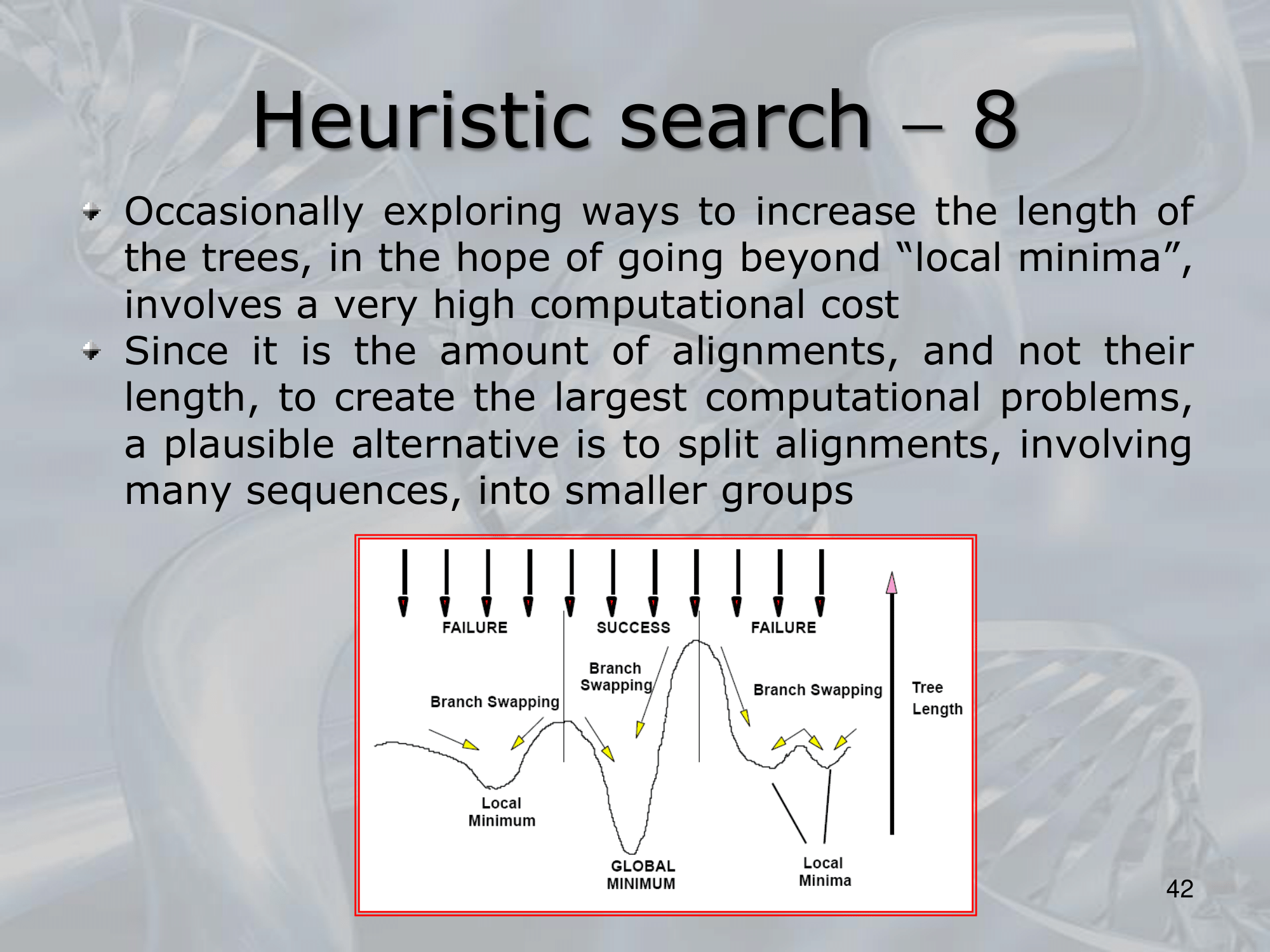 Heuristic search – 8

Occasionally exploring ways to increase the length of the trees, in the hope of going beyond “local minima”, involves a very high computational cost

Since it is the amount of alignments, and not their length, to create the largest computational problems, a plausible alternative is to split alignments, involving many sequences, into smaller groups

FAILURE
SUCCESS
FAILURE
Branch Swapping
Branch Swapping
Branch Swapping
Tree Length
Local Minimum
GLOBAL MINIMUM
Local Minima

42